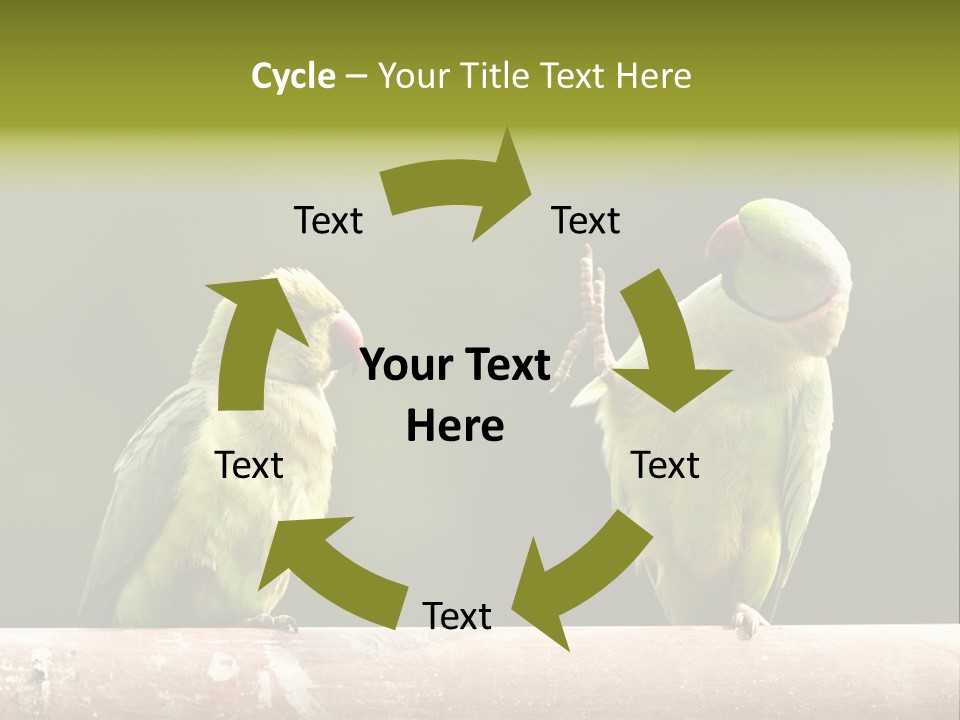 Cycle – Your Title Text Here

Text

Text

Your Text Here

Text

Text

Text